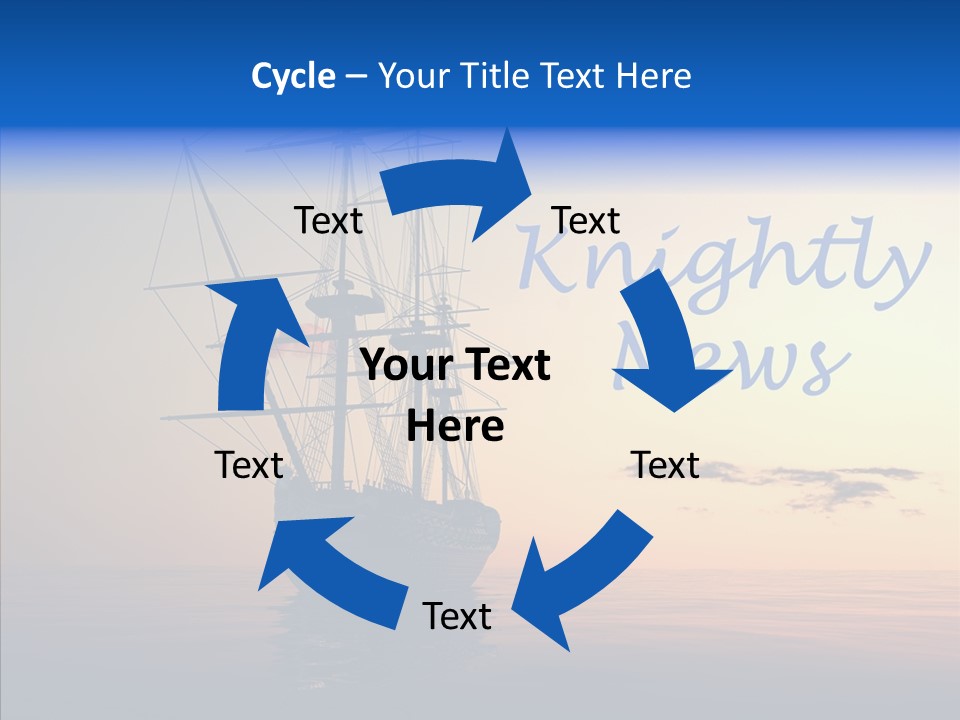 Cycle – Your Title Text Here

Text

Text

Knightly News

Your Text Here

Text

Text

Text